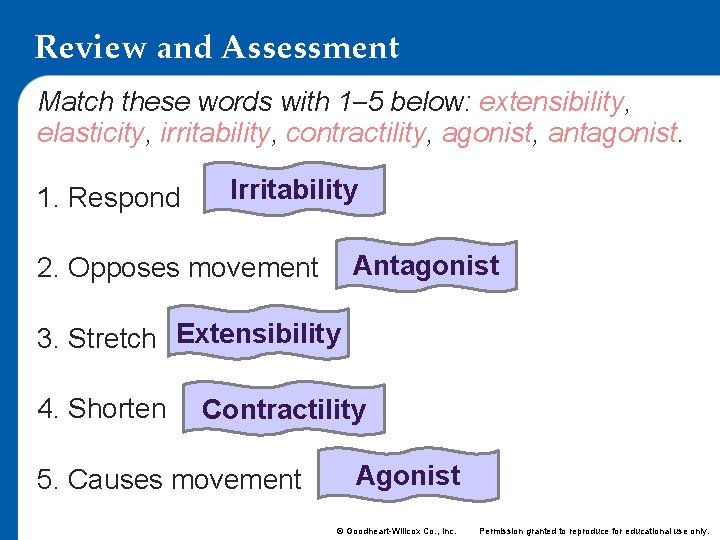 Review and Assessment

Match these words with 1–5 below: extensibility, elasticity, irritability, contractility, agonist, antagonist.

1. Respond Irritability

2. Opposes movement Antagonist

3. Stretch Extensibility

4. Shorten Contractility

5. Causes movement Agonist

© Goodheart-Willcox Co., Inc. Permission granted to reproduce for educational use only.